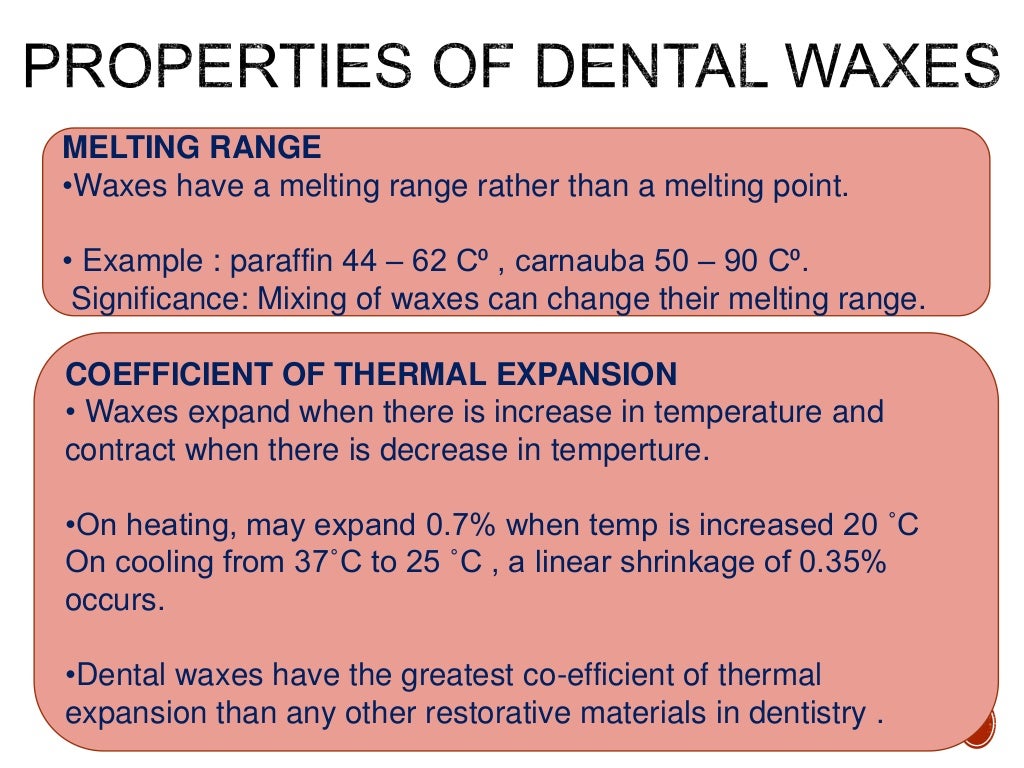 PROPERTIES OF DENTAL WAXES

MELTING RANGE
•Waxes have a melting range rather than a melting point.

• Example : paraffin 44 – 62 Cº , carnauba 50 – 90 Cº.
Significance: Mixing of waxes can change their melting range.

COEFFICIENT OF THERMAL EXPANSION
• Waxes expand when there is increase in temperature and contract when there is decrease in temperture.

•On heating, may expand 0.7% when temp is increased 20 ˚C
On cooling from 37˚C to 25 ˚C , a linear shrinkage of 0.35% occurs.

•Dental waxes have the greatest co-efficient of thermal expansion than any other restorative materials in dentistry .